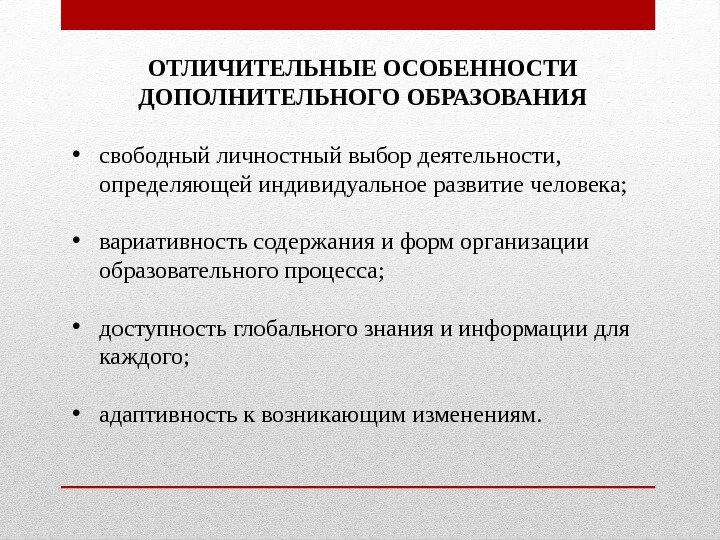 ОТЛИЧИТЕЛЬНЫЕ ОСОБЕННОСТИ ДОПОЛНИТЕЛЬНОГО ОБРАЗОВАНИЯ

• свободный личностный выбор деятельности, определяющей индивидуальное развитие человека;

• вариативность содержания и форм организации образовательного процесса;

• доступность глобального знания и информации для каждого;

• адаптивность к возникающим изменениям.